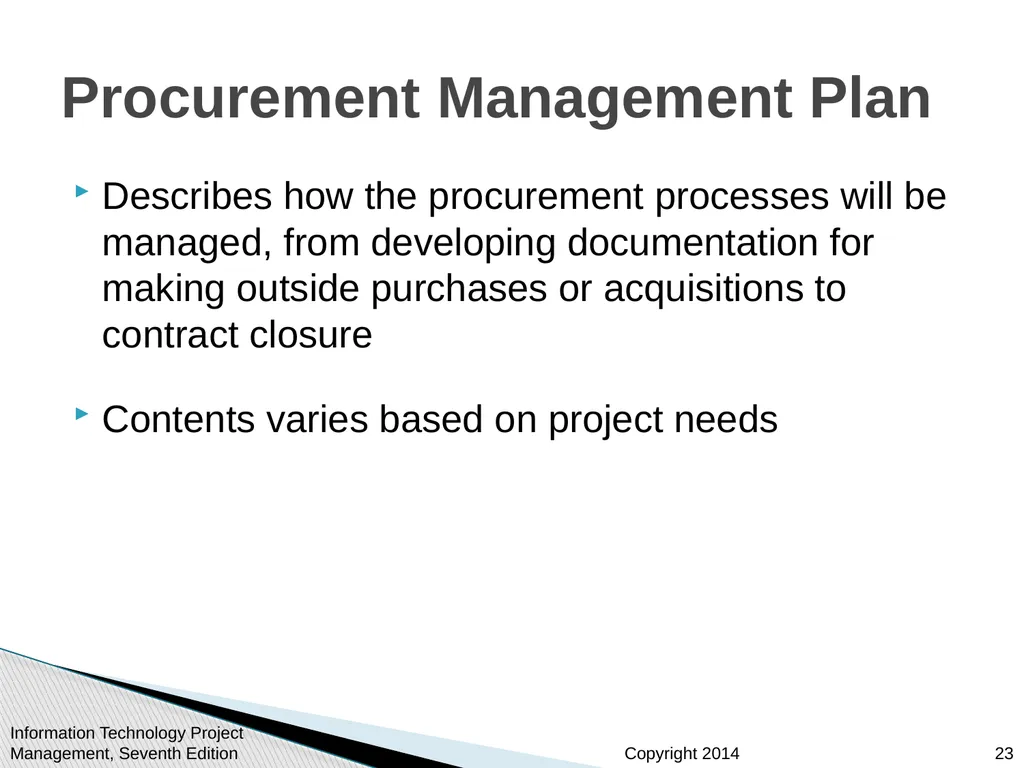 Procurement Management Plan

Describes how the procurement processes will be managed, from developing documentation for making outside purchases or acquisitions to contract closure

Contents varies based on project needs

Information Technology Project Management, Seventh Edition

Copyright 2014

23